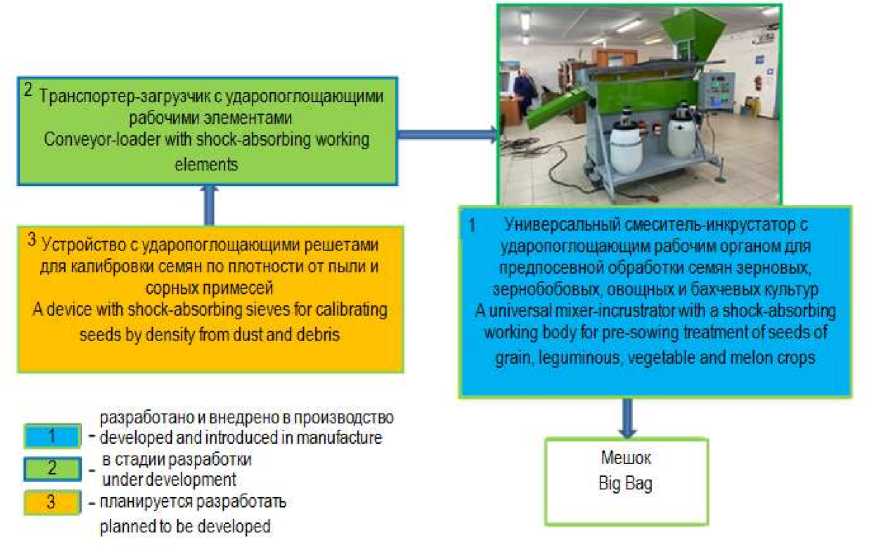 2 Транспортер-загрузчик с ударопоглощающими рабочими элементами
Conveyor-loader with shock-absorbing working elements

3 Устройство с ударопоглощающими решетами для калибровки семян по плотности от пыли и сорных примесей
A device with shock-absorbing sieves for calibrating seeds by density from dust and debris

1 Универсальный смеситель-инкрустатор с ударопоглощающим рабочим органом для предпосевной обработки семян зерновых, зернобобовых, овощных и бахчевых культур
A universal mixer-incrustator with a shock-absorbing working body for pre-sowing treatment of seeds of grain, leguminous, vegetable and melon crops

Мешок
Big Bag

1 - разработано и внедрено в производство
developed and introduced in manufacture

2 - в стадии разработки
under development

3 - планируется разработать
planned to be developed